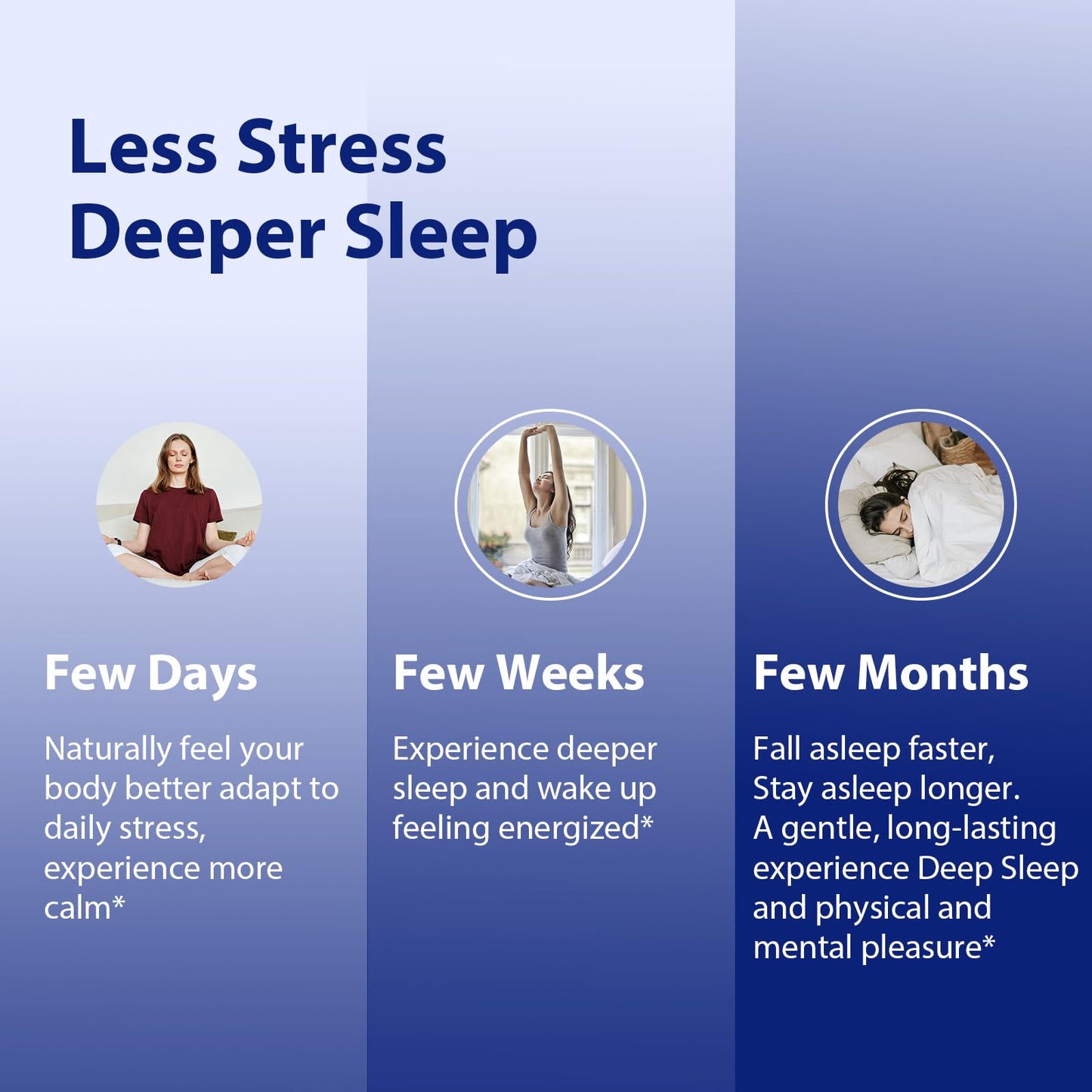 Less Stress
Deeper Sleep

Few Days

Naturally feel your body better adapt to daily stress, experience more calm*

Few Weeks

Experience deeper sleep and wake up feeling energized*

Few Months

Fall asleep faster, Stay asleep longer. A gentle, long-lasting experience Deep Sleep and physical and mental pleasure*